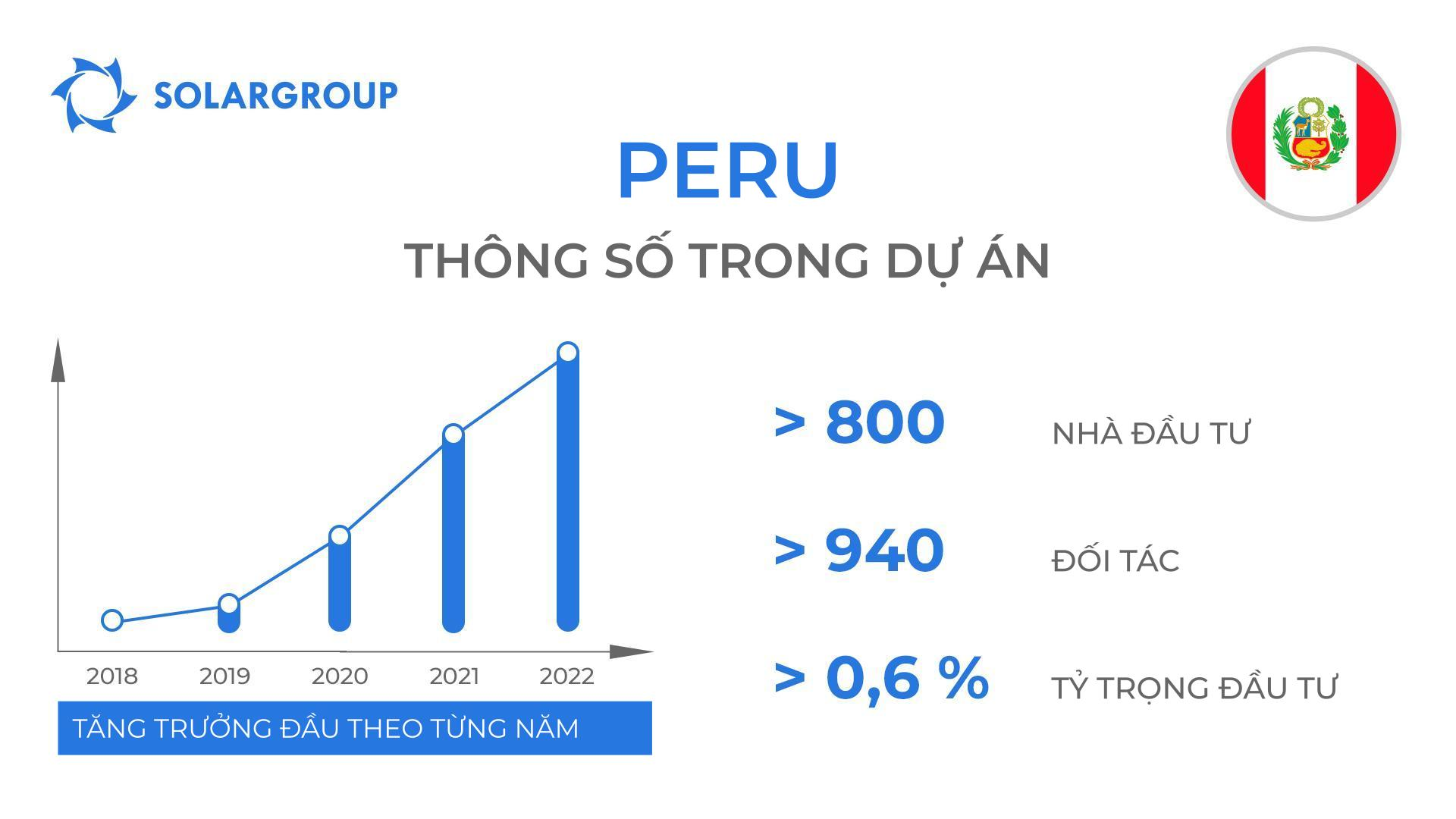 SOLARGROUP

PERU

THÔNG SỐ TRONG DỰ ÁN

2018 2019 2020 2021 2022

TĂNG TRƯỞNG ĐẦU THEO TỪNG NĂM

> 800 NHÀ ĐẦU TƯ

> 940 ĐỐI TÁC

> 0,6 % TỶ TRỌNG ĐẦU TƯ